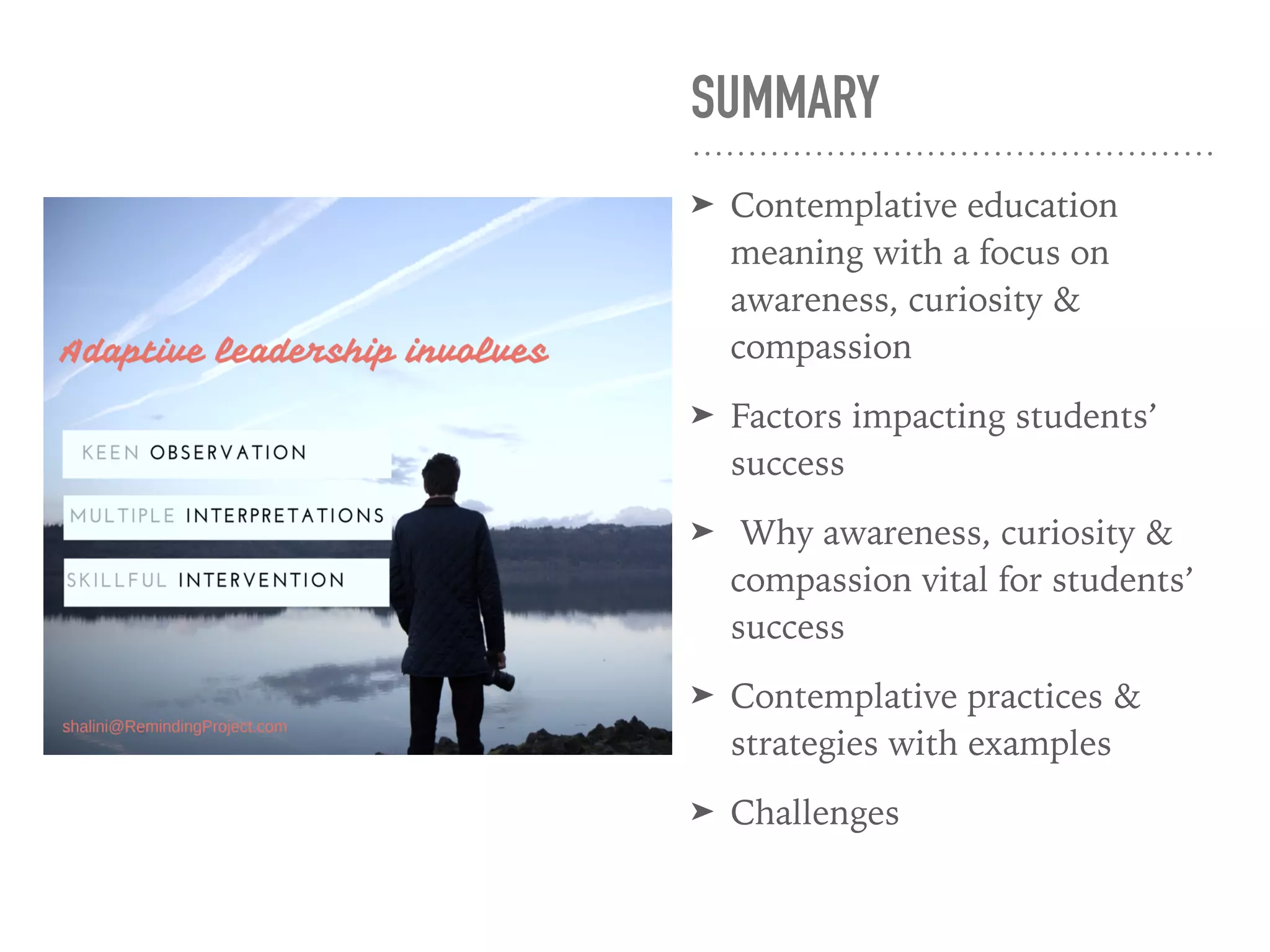 Adaptive leadership involves

KEEN OBSERVATION

MULTIPLE INTERPRETATIONS

SKILLFUL INTERVENTION

shalini@RemindingProject.com

SUMMARY

➤ Contemplative education meaning with a focus on awareness, curiosity & compassion

➤ Factors impacting students' success

➤ Why awareness, curiosity & compassion vital for students' success

➤ Contemplative practices & strategies with examples

➤ Challenges